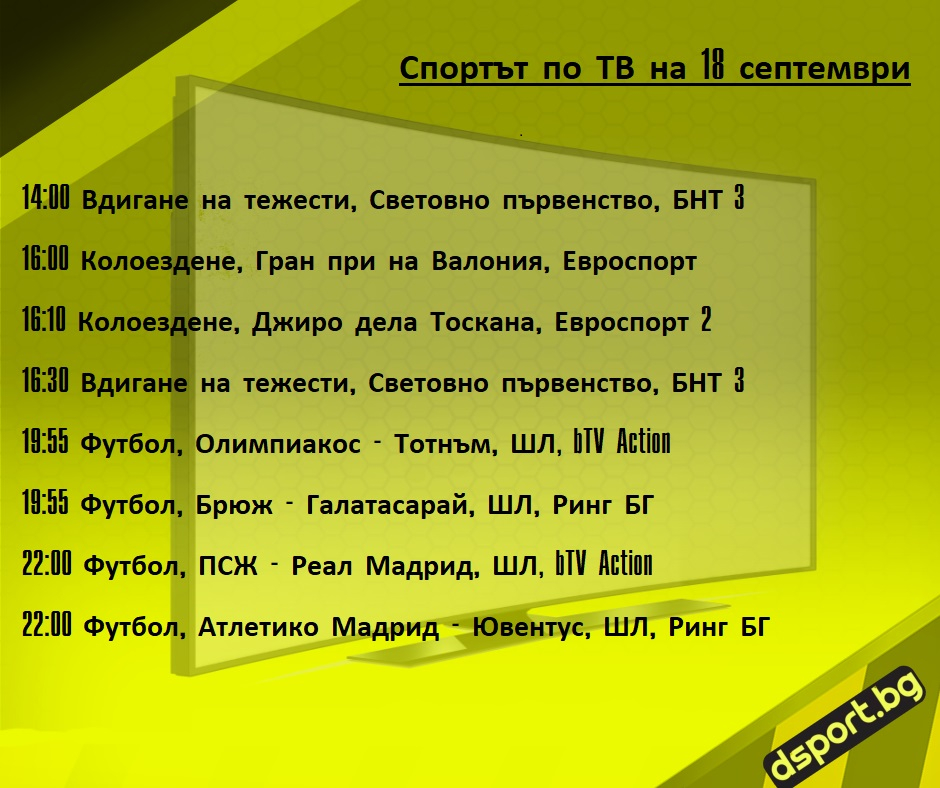 Спортът по ТВ на 18 септември

14:00 Вдигане на тежести, Световно първенство, БНТ 3

16:00 Колоездене, Гран при на Валония, Евроспорт

16:10 Колоездене, Джиро дела Тоскана, Евроспорт 2

16:30 Вдигане на тежести, Световно първенство, БНТ 3

19:55 Футбол, Олимпиакос - Тотнъм, ШЛ, bTV Action

19:55 Футбол, Брюж - Галатасарай, ШЛ, Ринг БГ

22:00 Футбол, ПСЖ - Реал Мадрид, ШЛ, bTV Action

22:00 Футбол, Атлетико Мадрид - Ювентус, ШЛ, Ринг БГ

dsport.bg